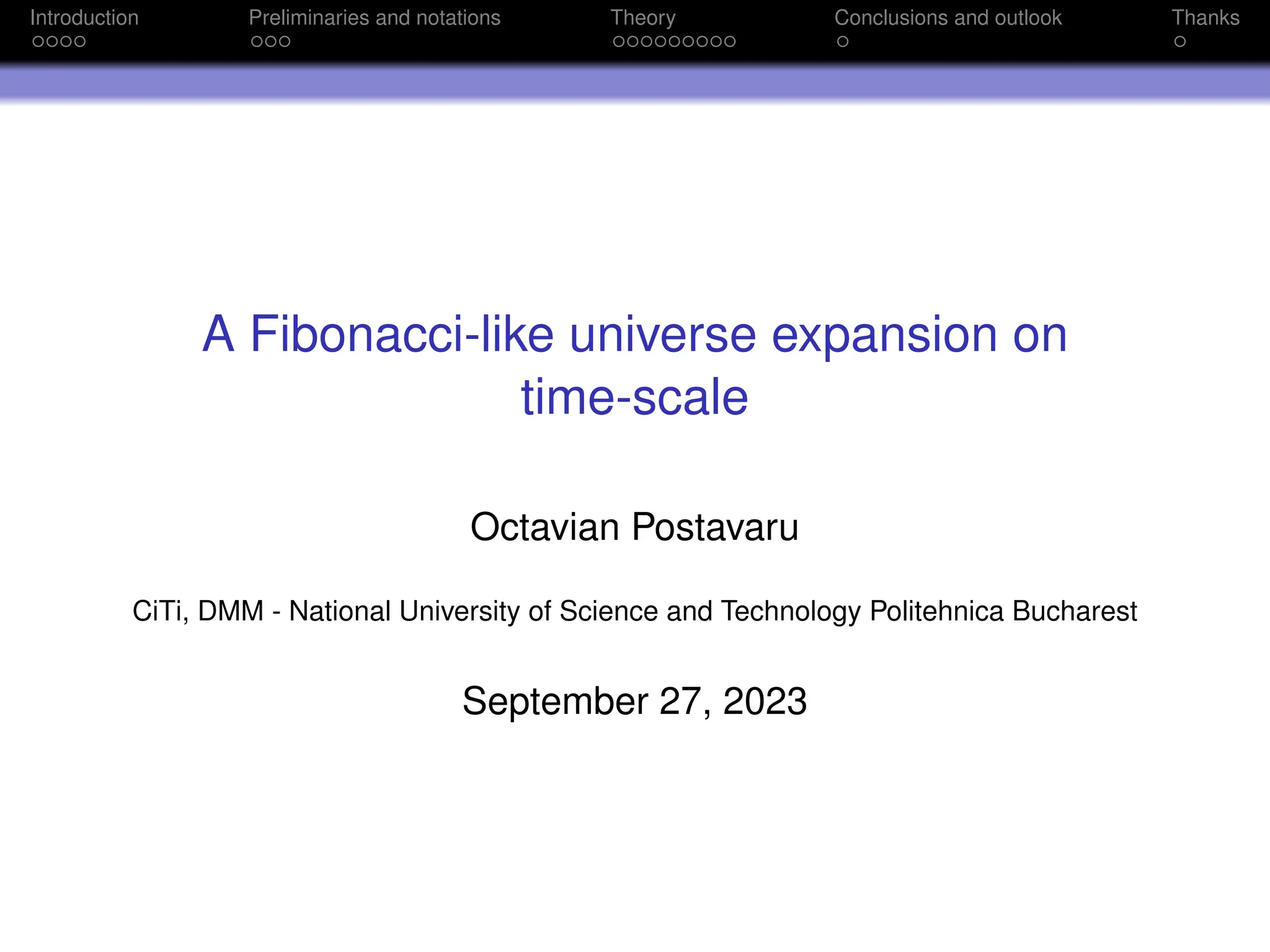 Introduction Preliminaries and notations Theory Conclusions and outlook Thanks

A Fibonacci-like universe expansion on time-scale

Octavian Postavaru

CiTi, DMM - National University of Science and Technology Politehnica Bucharest

September 27, 2023